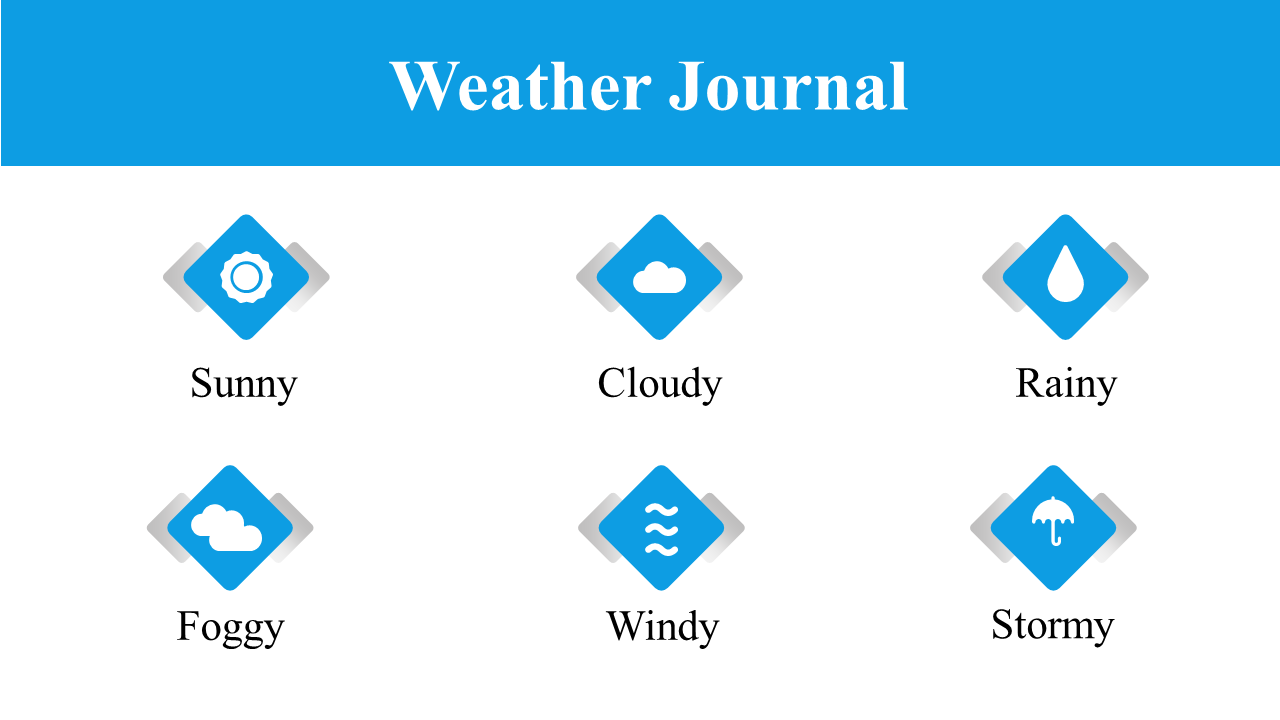 Weather Journal

Sunny

Cloudy

Rainy

Foggy

Windy

Stormy